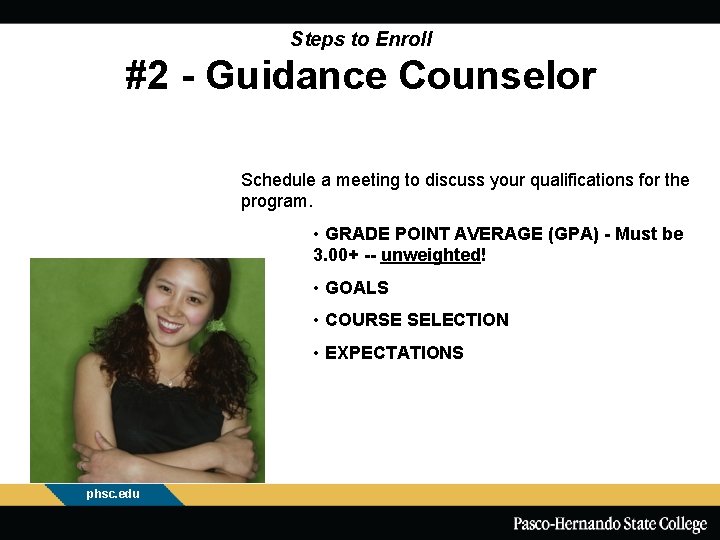 Steps to Enroll

#2 - Guidance Counselor

Schedule a meeting to discuss your qualifications for the program.

• GRADE POINT AVERAGE (GPA) - Must be 3.00+ -- unweighted!

• GOALS

• COURSE SELECTION

• EXPECTATIONS

phsc.edu

Pasco-Hernando State College